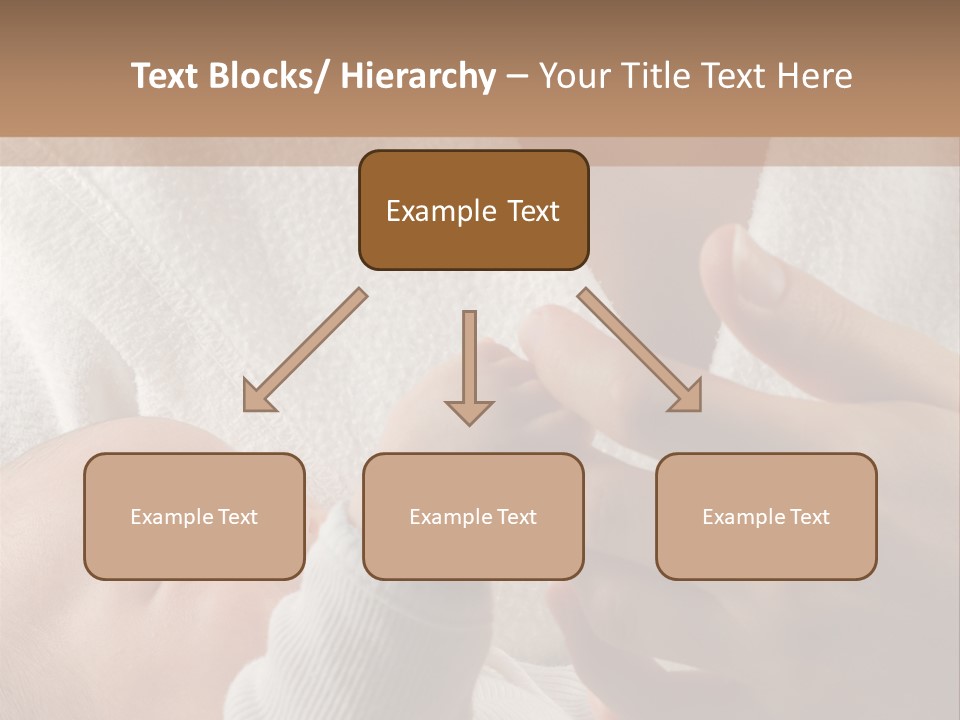 Text Blocks/ Hierarchy – Your Title Text Here

Example Text

Example Text

Example Text

Example Text